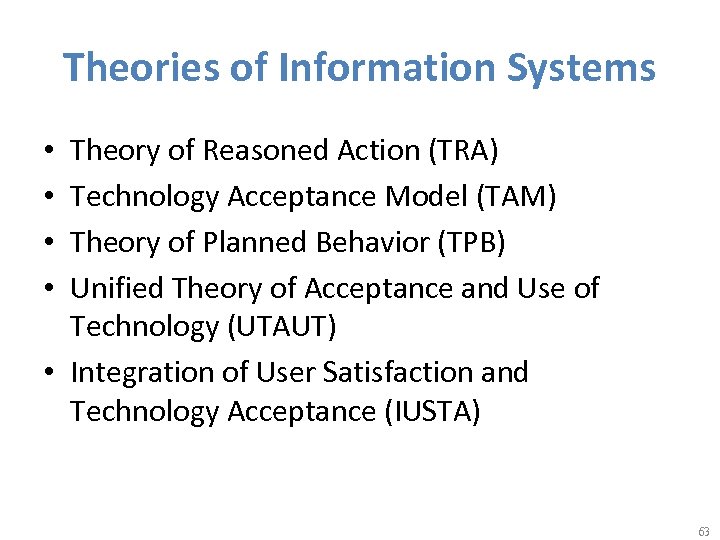 Theories of Information Systems

• Theory of Reasoned Action (TRA)
• Technology Acceptance Model (TAM)
• Theory of Planned Behavior (TPB)
• Unified Theory of Acceptance and Use of Technology (UTAUT)
• Integration of User Satisfaction and Technology Acceptance (IUSTA)

63